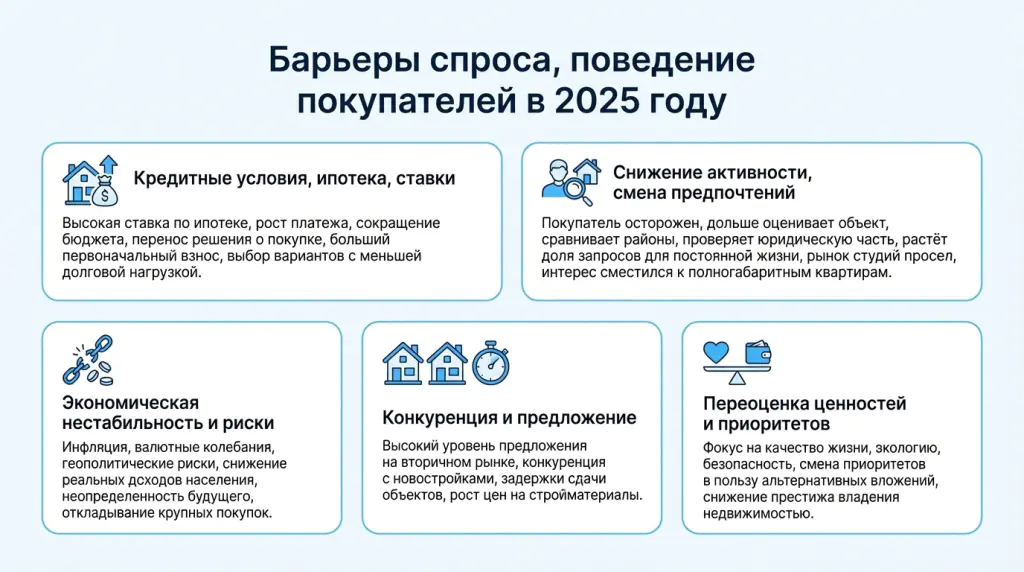 Барьеры спроса, поведение покупателей в 2025 году

Кредитные условия, ипотека, ставки

Высокая ставка по ипотеке, рост платежа, сокращение бюджета, перенос решения о покупке, больший первоначальный взнос, выбор вариантов с меньшей долговой нагрузкой.

Снижение активности, смена предпочтений

Покупатель осторожен, дольше оценивает объект, сравнивает районы, проверяет юридическую часть, растёт доля запросов для постоянной жизни, рынок студий просел, интерес сместился к полногабаритным квартирам.

Экономическая нестабильность и риски

Инфляция, валютные колебания, геополитические риски, снижение реальных дсходов населения, неопределенность будущего, откладывание крупных покупок.

Конкуренция и предложение

Высокий уровень предложения на вторичном рынке, конкуренция с новостройками, задержки сдачи объектов, рост цен на стройматериалы.

Переоценка ценностей и приоритетов

Фокус на качество жизни, экологию, безопасность, смена приоритетов в пользу альтернативных вложений, снижение престижа владения недвижимостью.